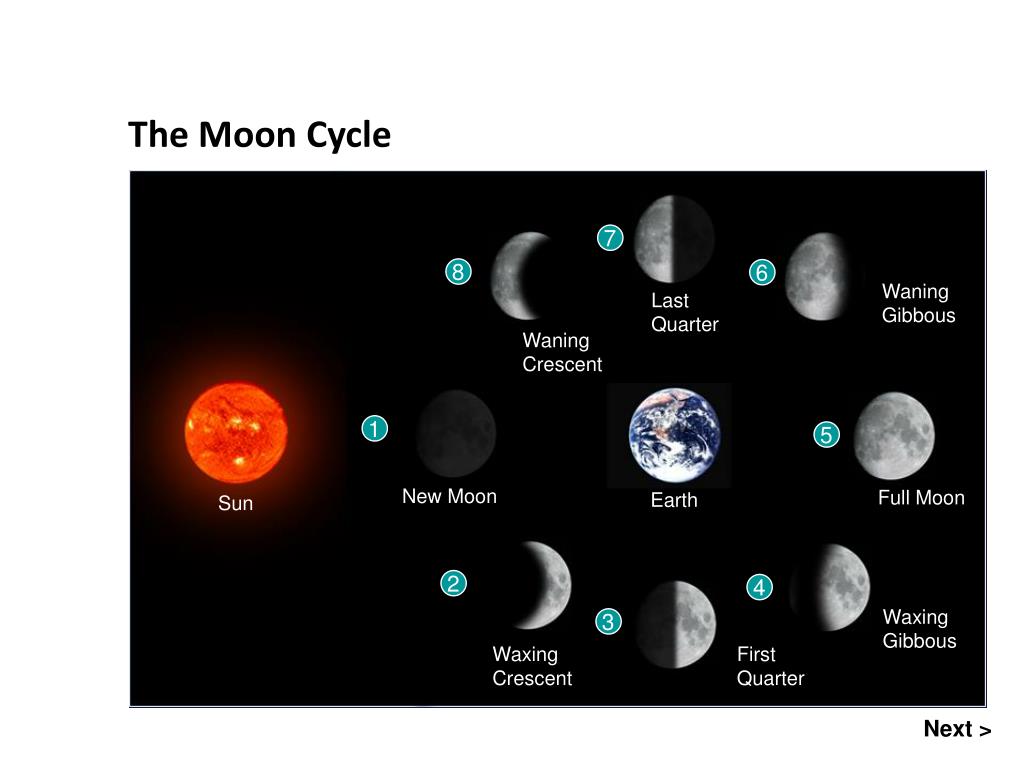 The Moon Cycle

7

8

6

Last Quarter

Waning Gibbous

Waning Crescent

1

5

Sun

New Moon

Earth

Full Moon

2

4

3

Waxing Gibbous

Waxing Crescent

First Quarter

Next >